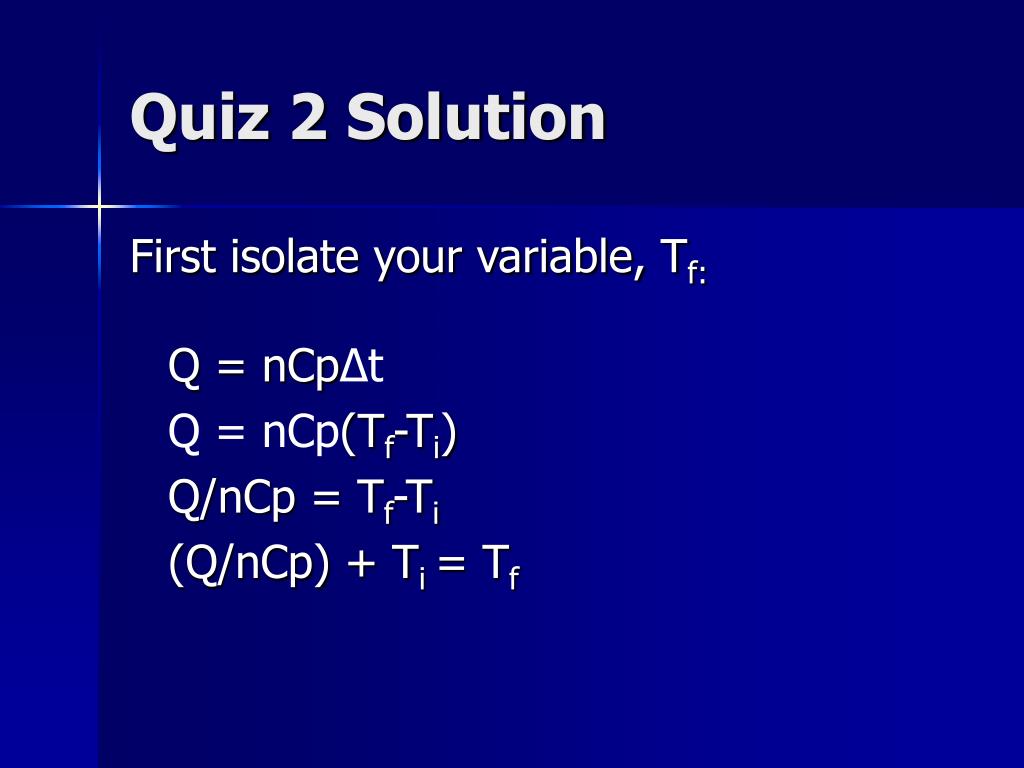 Quiz 2 Solution

First isolate your variable, $T_{f:}$

$Q = nCp\Delta t$
$Q = nCp(T_f-T_i)$
$Q/nCp = T_f-T_i$
$(Q/nCp) + T_i = T_f$